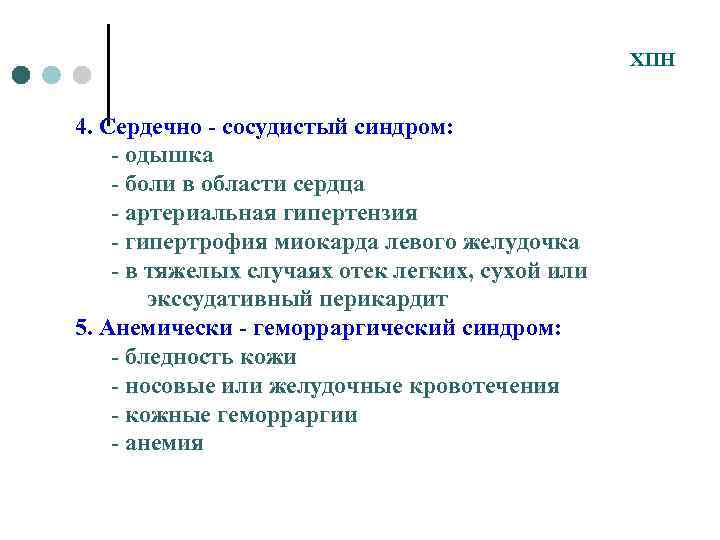 ХПН

4. Сердечно - сосудистый синдром:
- одышка
- боли в области сердца
- артериальная гипертензия
- гипертрофия миокарда левого желудочка
- в тяжелых случаях отек легких, сухой или экссудативный перикардит

5. Анемически - геморраргический синдром:
- бледность кожи
- носовые или желудочные кровотечения
- кожные геморраргии
- анемия